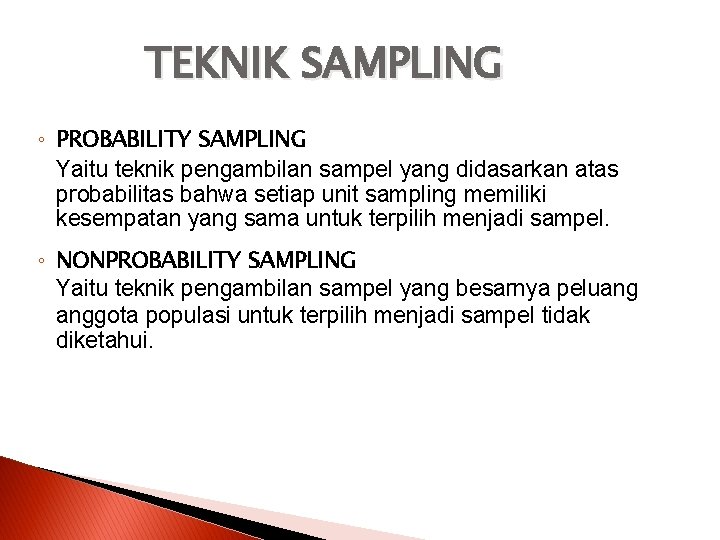 TEKNIK SAMPLING

◦ PROBABILITY SAMPLING
Yaitu teknik pengambilan sampel yang didasarkan atas probabilitas bahwa setiap unit sampling memiliki kesempatan yang sama untuk terpilih menjadi sampel.

◦ NONPROBABILITY SAMPLING
Yaitu teknik pengambilan sampel yang besarnya peluang anggota populasi untuk terpilih menjadi sampel tidak diketahui.